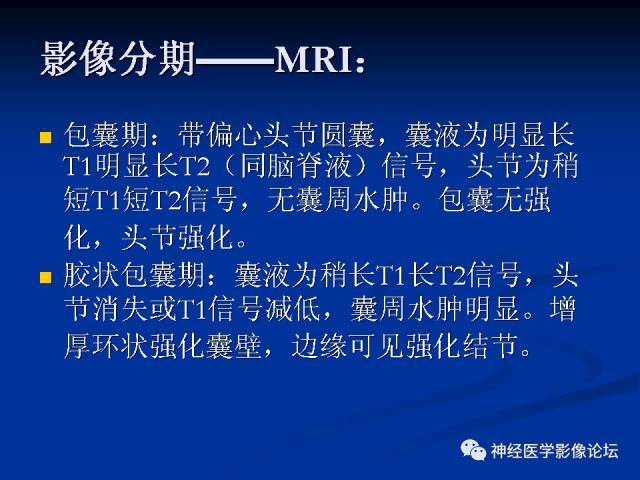 影像分期——MRI：

包囊期：带偏心头节圆囊，囊液为明显长T1明显长T2（同脑脊液）信号，头节为稍短T1短T2信号，无囊周水肿。包囊无强化，头节强化。

胶状包囊期：囊液为稍长T1长T2信号，头节消失或T1信号减低，囊周水肿明显。增厚环状强化囊壁，边缘可见强化结节。

神经医学影像论坛